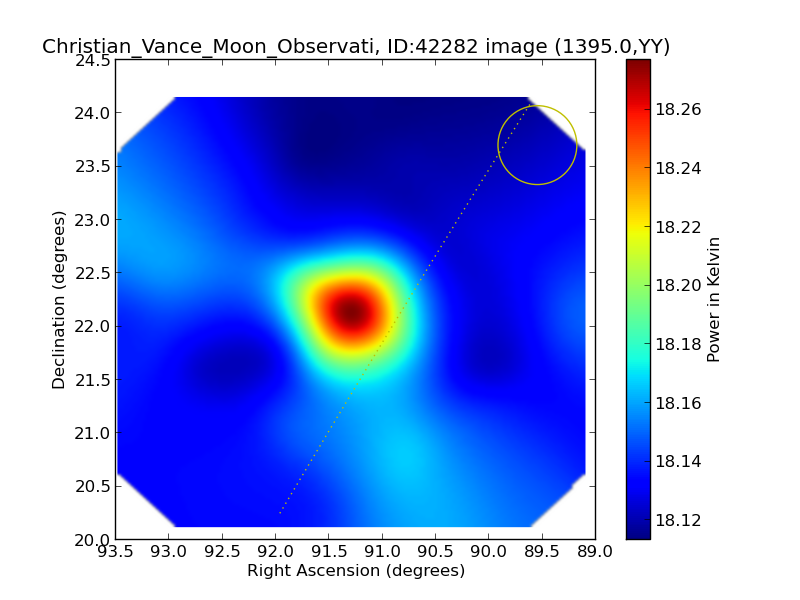 Christian_Vance_Moon_Observati, ID:42282 image (1395.0,YY)

24.5
24.0
23.5
23.0
22.5
22.0
21.5
21.0
20.5
20.0

Declination (degrees)

93.5 93.0 92.5 92.0 91.5 91.0 90.5 90.0 89.5 89.0

Right Ascension (degrees)

18.26
18.24
18.22
18.20
18.18
18.16
18.14
18.12

Power in Kelvin